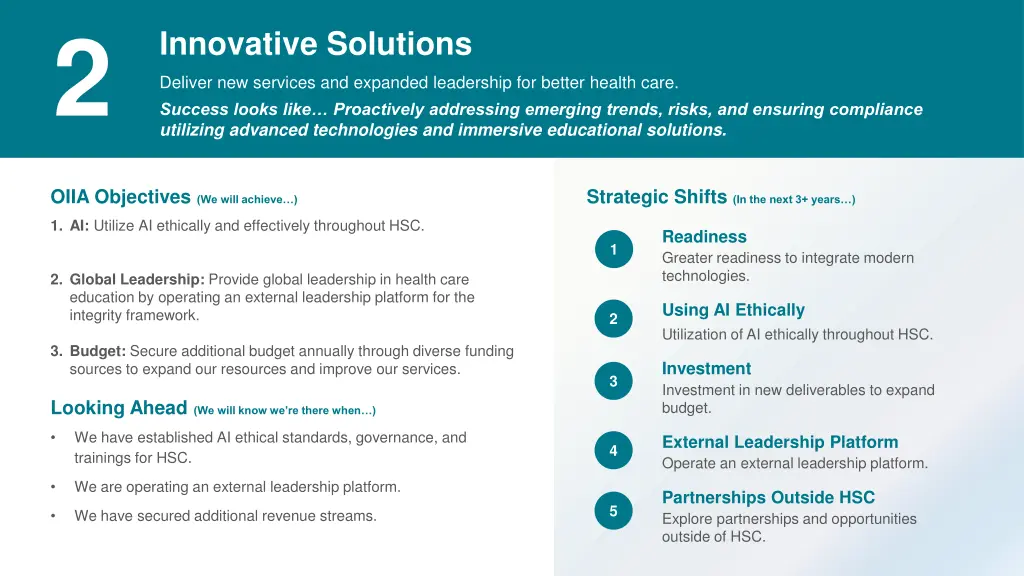 2

Innovative Solutions

Deliver new services and expanded leadership for better health care.

Success looks like… Proactively addressing emerging trends, risks, and ensuring compliance utilizing advanced technologies and immersive educational solutions.

OIIA Objectives (We will achieve…)

1. AI: Utilize AI ethically and effectively throughout HSC.

2. Global Leadership: Provide global leadership in health care education by operating an external leadership platform for the integrity framework.

3. Budget: Secure additional budget annually through diverse funding sources to expand our resources and improve our services.

Looking Ahead (We will know we're there when…)

• We have established AI ethical standards, governance, and trainings for HSC.

• We are operating an external leadership platform.

• We have secured additional revenue streams.

Strategic Shifts (In the next 3+ years…)

1
Readiness
Greater readiness to integrate modern technologies.

2
Using AI Ethically
Utilization of AI ethically throughout HSC.

3
Investment
Investment in new deliverables to expand budget.

4
External Leadership Platform
Operate an external leadership platform.

5
Partnerships Outside HSC
Explore partnerships and opportunities outside of HSC.